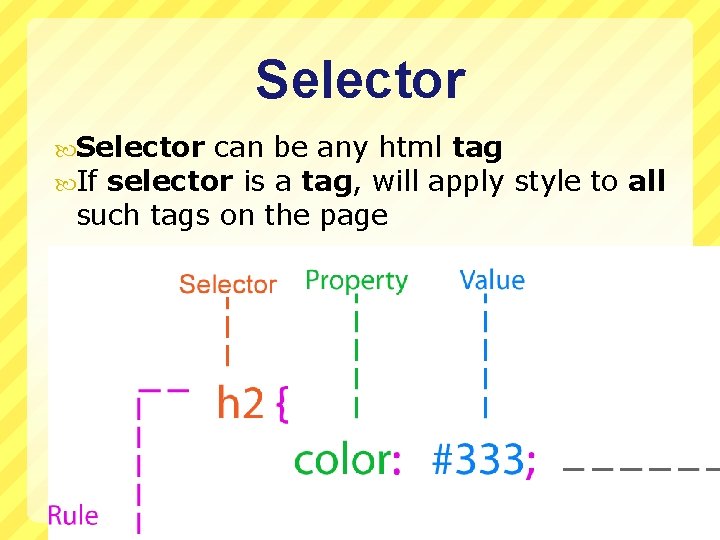 Selector

Selector can be any html tag

If selector is a tag, will apply style to all such tags on the page

Selector Property Value

h2 {

color: #333;

Rule